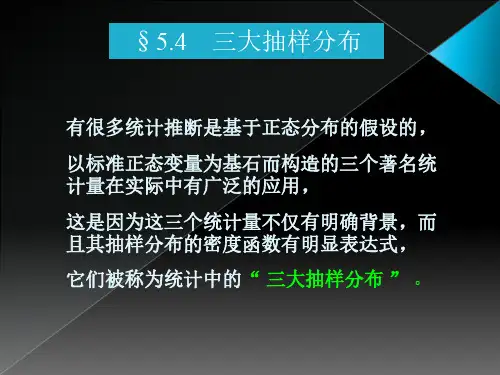 § 5.4　三大抽样分布

有很多统计推断是基于正态分布的假设的，

以标准正态变量为基石而构造的三个著名统计量在实际中有广泛的应用，

这是因为这三个统计量不仅有明确背景，而且其抽样分布的密度函数有明显表达式，

它们被称为统计中的“ 三大抽样分布 ” 。